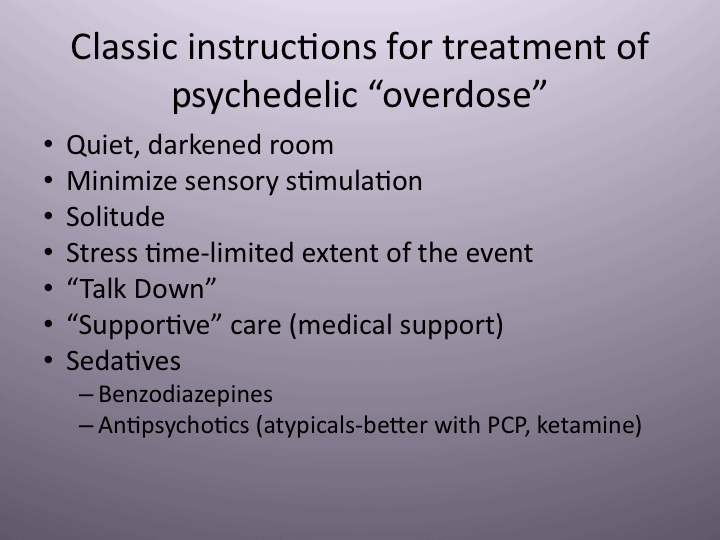 Classic instructions for treatment of psychedelic “overdose”

• Quiet, darkened room
• Minimize sensory stimulation
• Solitude
• Stress time-limited extent of the event
• “Talk Down”
• “Supportive” care (medical support)
• Sedatives
  – Benzodiazepines
  – Antipsychotics (atypicals-better with PCP, ketamine)